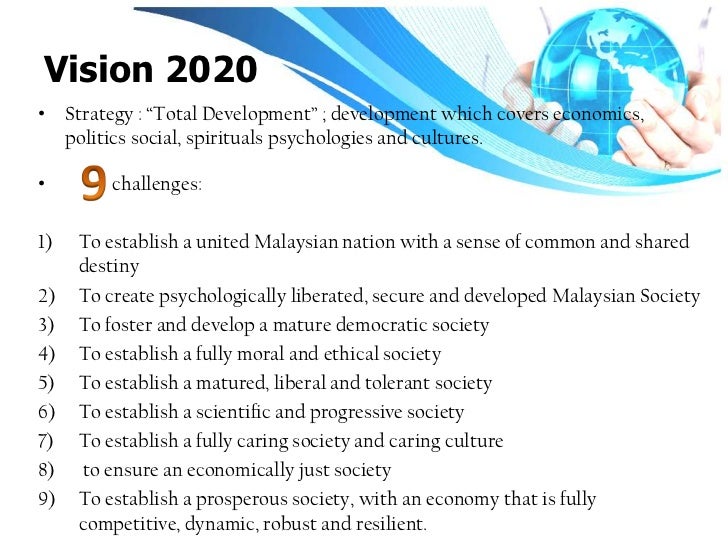 Vision 2020

• Strategy : “Total Development” ; development which covers economics, politics social, spirituals psychologies and cultures.

• 9 challenges:

1) To establish a united Malaysian nation with a sense of common and shared destiny
2) To create psychologically liberated, secure and developed Malaysian Society
3) To foster and develop a mature democratic society
4) To establish a fully moral and ethical society
5) To establish a matured, liberal and tolerant society
6) To establish a scientific and progressive society
7) To establish a fully caring society and caring culture
8) to ensure an economically just society
9) To establish a prosperous society, with an economy that is fully competitive, dynamic, robust and resilient.